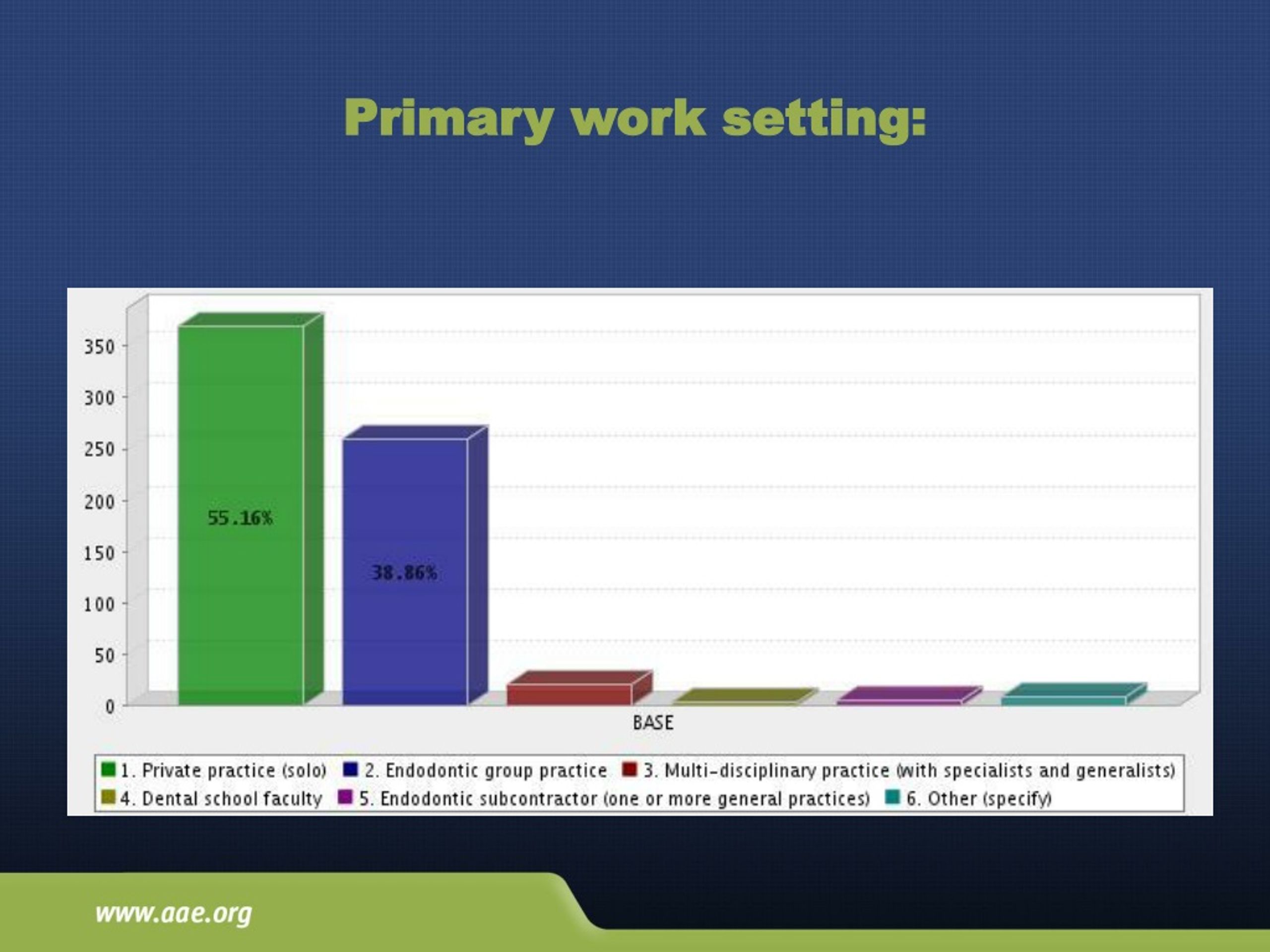 Primary work setting:

350
300
250
200
150
100
50
0

55.16%

38.86%

BASE

1. Private practice (solo) 2. Endodontic group practice 3. Multi-disciplinary practice (with specialists and generalists) 4. Dental school faculty 5. Endodontic subcontractor (one or more general practices) 6. Other (specify)

www.aae.org